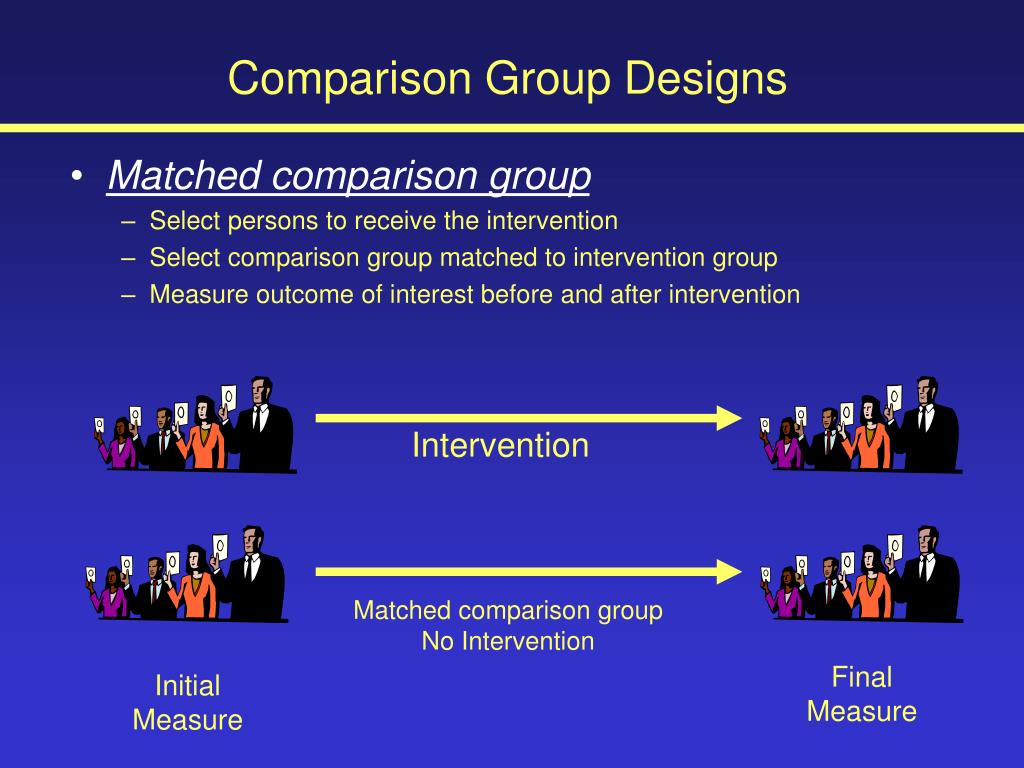 Comparison Group Designs

• Matched comparison group
– Select persons to receive the intervention
– Select comparison group matched to intervention group
– Measure outcome of interest before and after intervention

Intervention

Matched comparison group
No Intervention

Initial
Measure

Final
Measure